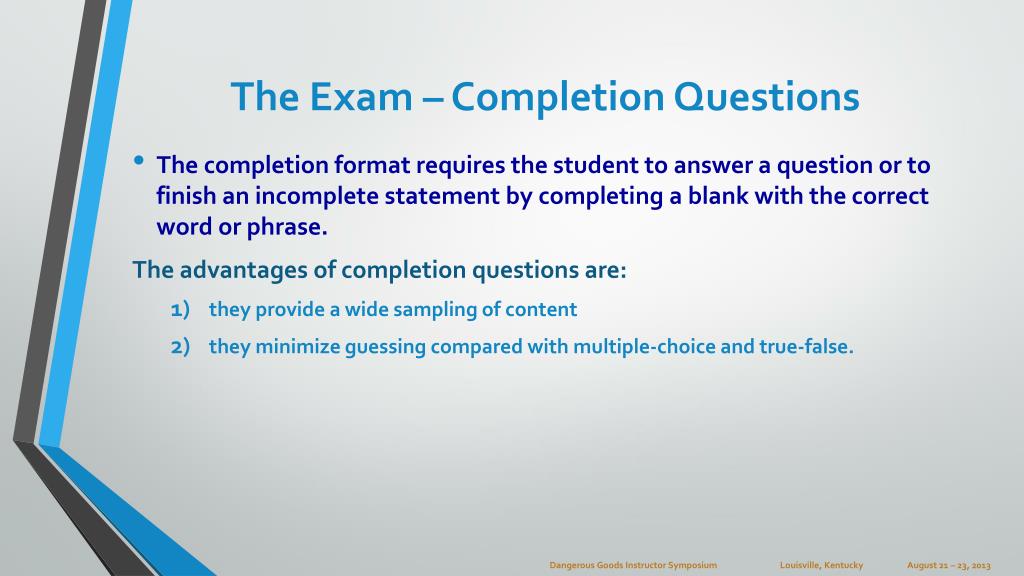 The Exam – Completion Questions

• The completion format requires the student to answer a question or to finish an incomplete statement by completing a blank with the correct word or phrase.

The advantages of completion questions are:

1) they provide a wide sampling of content

2) they minimize guessing compared with multiple-choice and true-false.

Dangerous Goods Instructor Symposium Louisville, Kentucky August 21 – 23, 2013